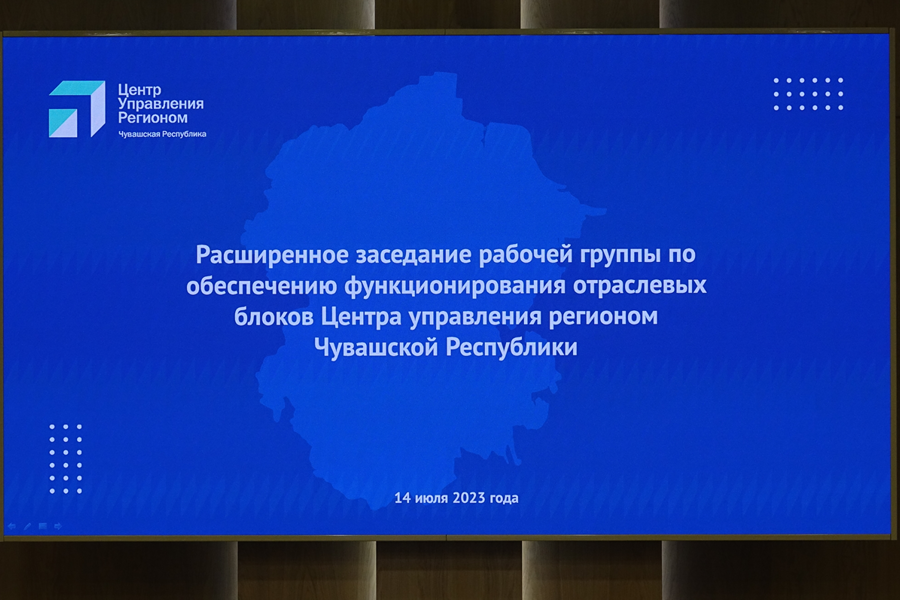 Центр
Управления
Регионом
Чувашская Республика

Расширенное заседание рабочей группы по обеспечению функционирования отраслевых блоков Центра управления регионом Чувашской Республики

14 июля 2023 года